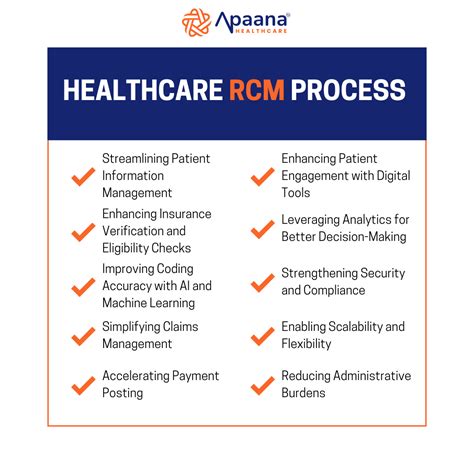 Apaana®
HEALTHCARE

HEALTHCARE RCM PROCESS

Streamlining Patient Information Management

Enhancing Insurance Verification and Eligibility Checks

Improving Coding Accuracy with AI and Machine Learning

Simplifying Claims Management

Accelerating Payment Posting

Enhancing Patient Engagement with Digital Tools

Leveraging Analytics for Better Decision-Making

Strengthening Security and Compliance

Enabling Scalability and Flexibility

Reducing Administrative Burdens